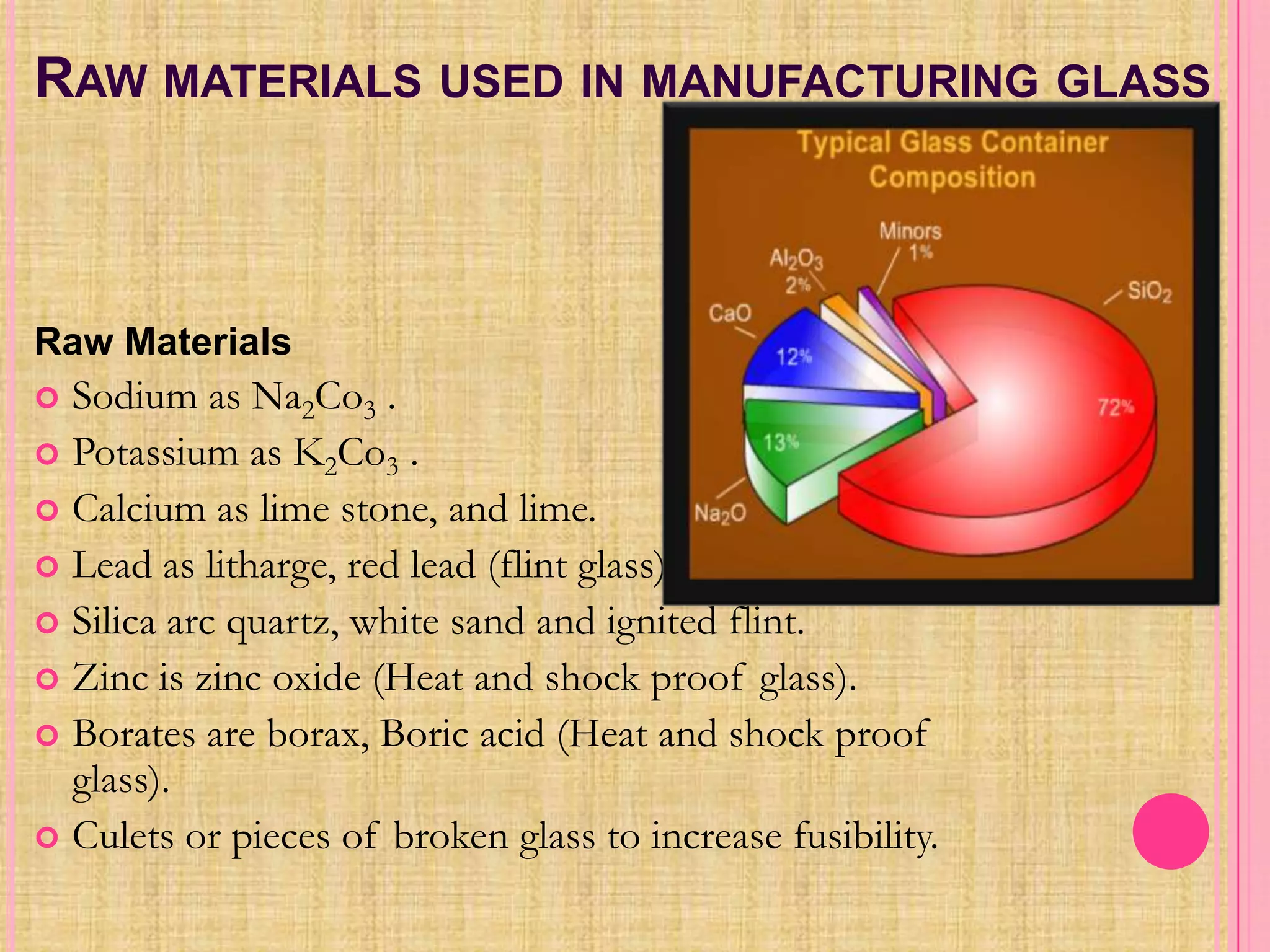 RAW MATERIALS USED IN MANUFACTURING GLASS

Typical Glass Container Composition

Minors 1%

$Al_2O_3$ 2%

CaO

12%

$SiO_2$

72%

13%

$Na_2O$

Raw Materials

Sodium as $Na_2Co_3$ .

Potassium as $K_2Co_3$ .

Calcium as lime stone, and lime.

Lead as litharge, red lead (flint glass)

Silica arc quartz, white sand and ignited flint.

Zinc is zinc oxide (Heat and shock proof glass).

Borates are borax, Boric acid (Heat and shock proof glass).

Culets or pieces of broken glass to increase fusibility.